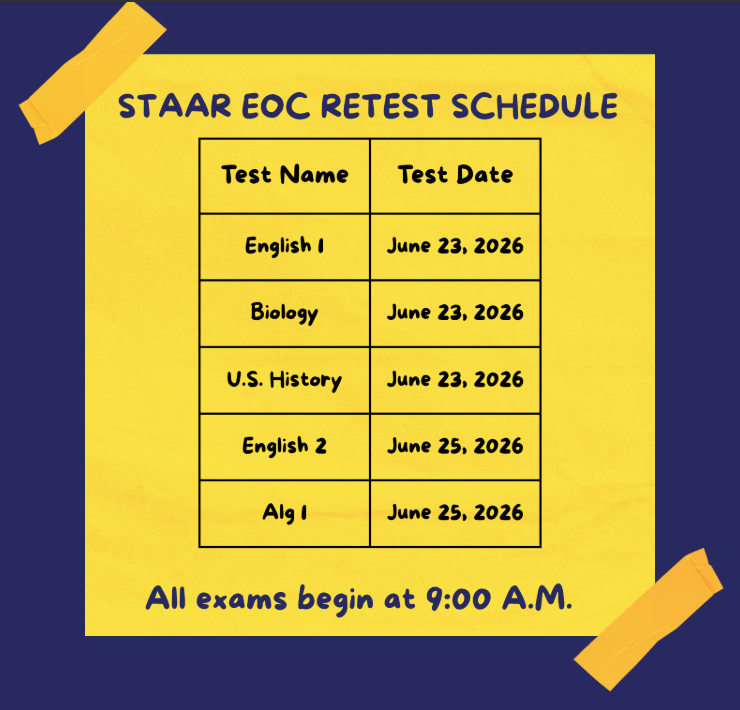 STAAR EOC RETEST SCHEDULE

| Test Name | Test Date |
|---|---|
| English 1 | June 23, 2026 |
| Biology | June 23, 2026 |
| U.S. History | June 23, 2026 |
| English 2 | June 25, 2026 |
| Alg 1 | June 25, 2026 |

All exams begin at 9:00 A.M.